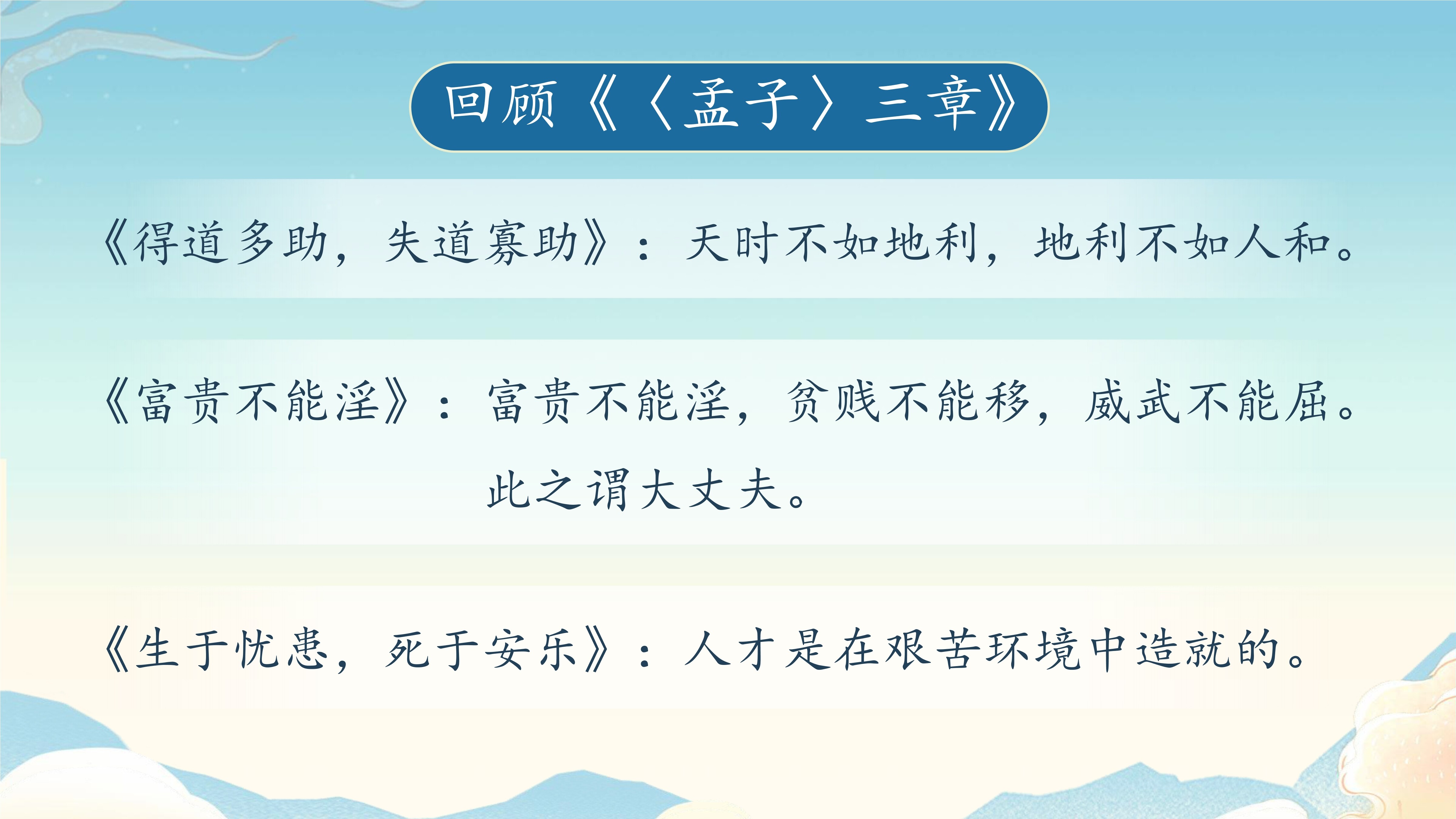 回顾《〈孟子〉三章》

《得道多助，失道寡助》：天时不如地利，地利不如人和。

《富贵不能淫》：富贵不能淫，贫贱不能移，威武不能屈。此之谓大丈夫。

《生于忧患，死于安乐》：人才是在艰苦环境中造就的。